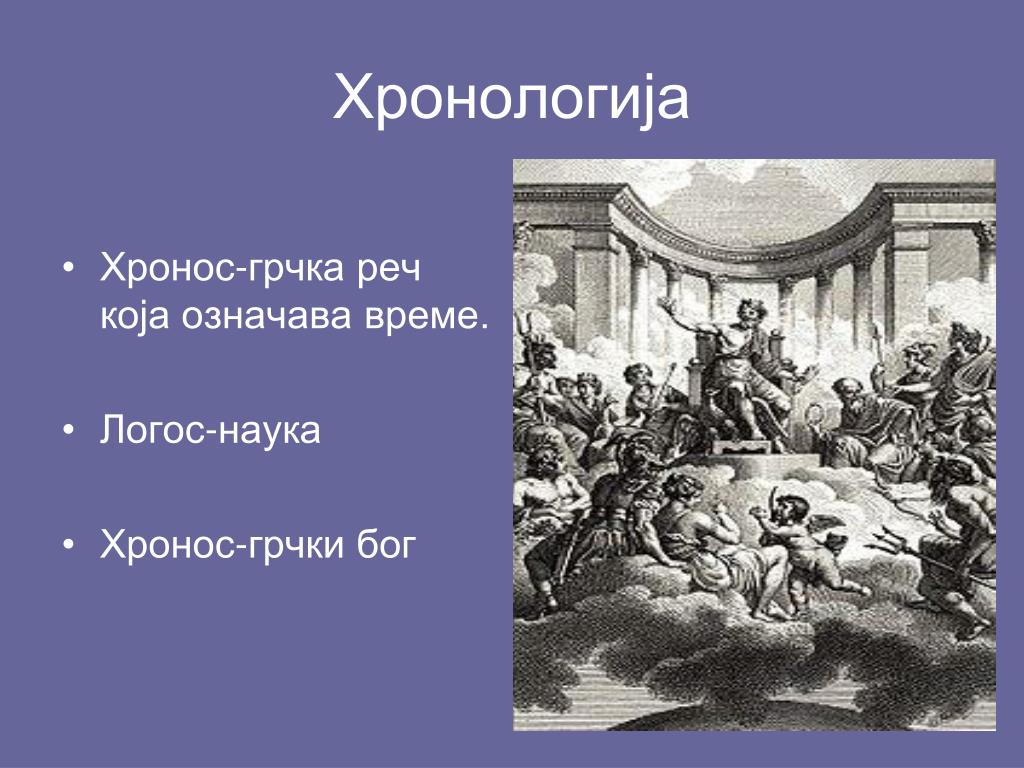 Хронологија

• Хронос-грчка реч која означава време.

• Логос-наука

• Хронос-грчки бог